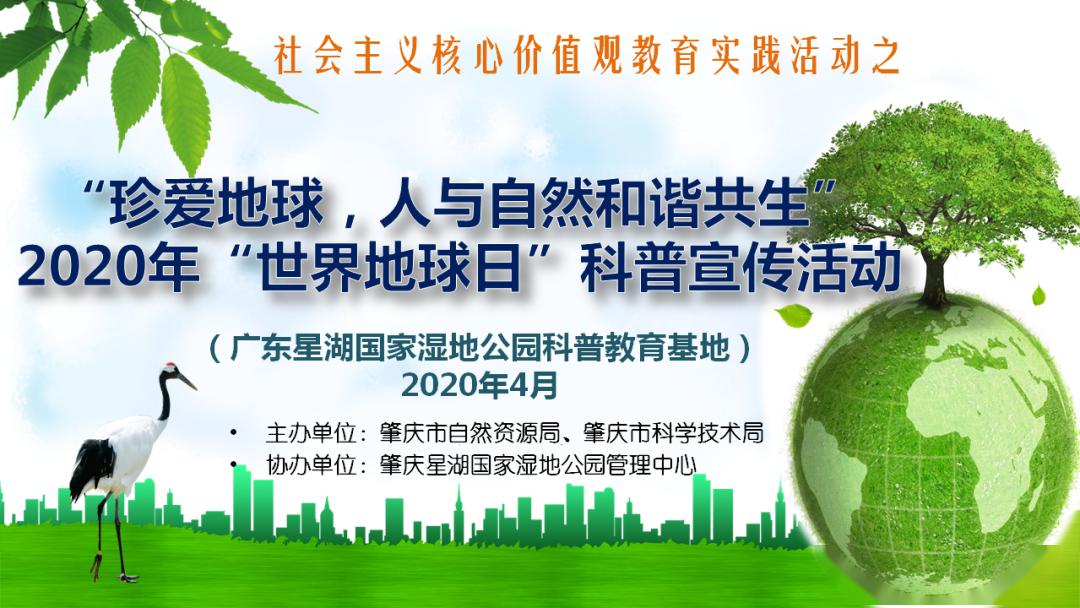 社会主义核心价值观教育实践活动之

“珍爱地球，人与自然和谐共生”
2020年“世界地球日”科普宣传活动

（广东星湖国家湿地公园科普教育基地）
2020年4月

• 主办单位：肇庆市自然资源局、肇庆市科学技术局
• 协办单位：肇庆星湖国家湿地公园管理中心